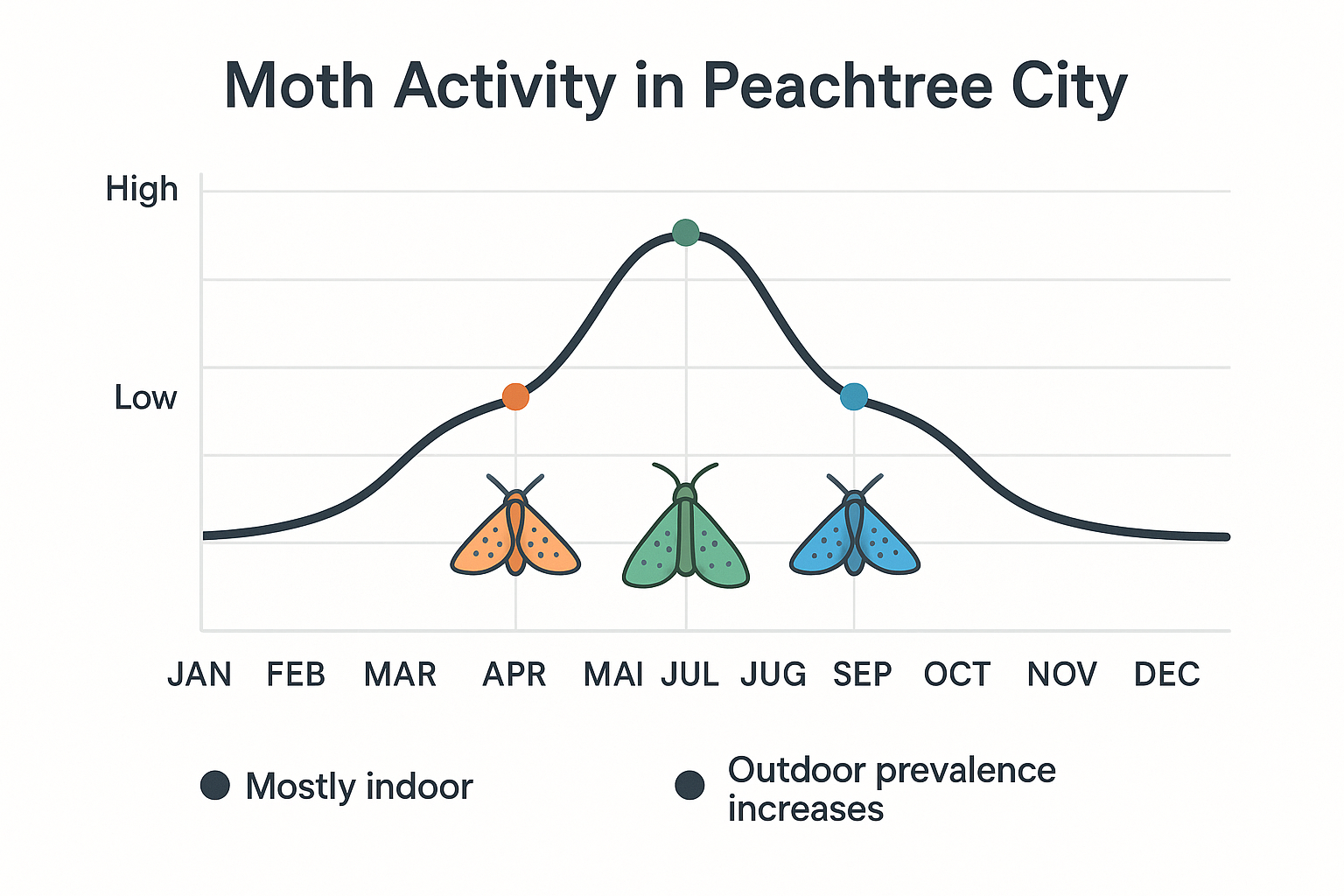 Moth Activity in Peachtree City

High

Low

JAN FEB MAR APR MAI JUL JUG SEP OCT NOV DEC

Mostly indoor

Outdoor prevalence increases